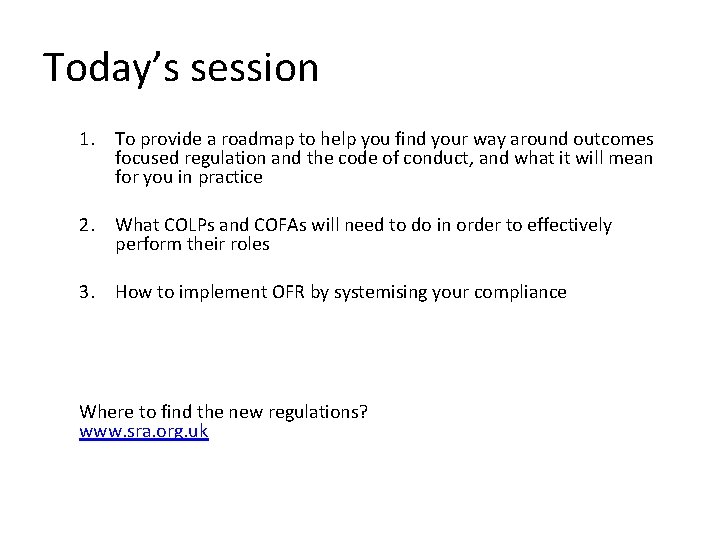 Today's session

1. To provide a roadmap to help you find your way around outcomes focused regulation and the code of conduct, and what it will mean for you in practice

2. What COLPs and COFAs will need to do in order to effectively perform their roles

3. How to implement OFR by systemising your compliance

Where to find the new regulations?
www.sra.org.uk